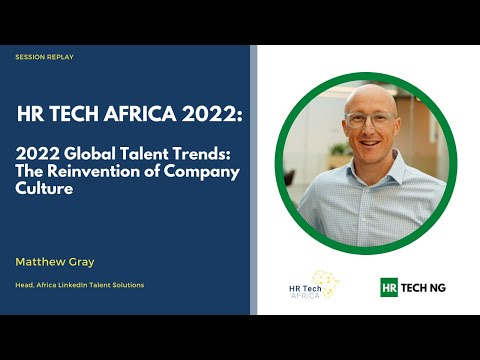 SESSION REPLAY

HR TECH AFRICA 2022:

2022 Global Talent Trends: The Reinvention of Company Culture

Matthew Gray

Head, Africa LinkedIn Talent Solutions

HR Tech AFRICA

HR TECH NG